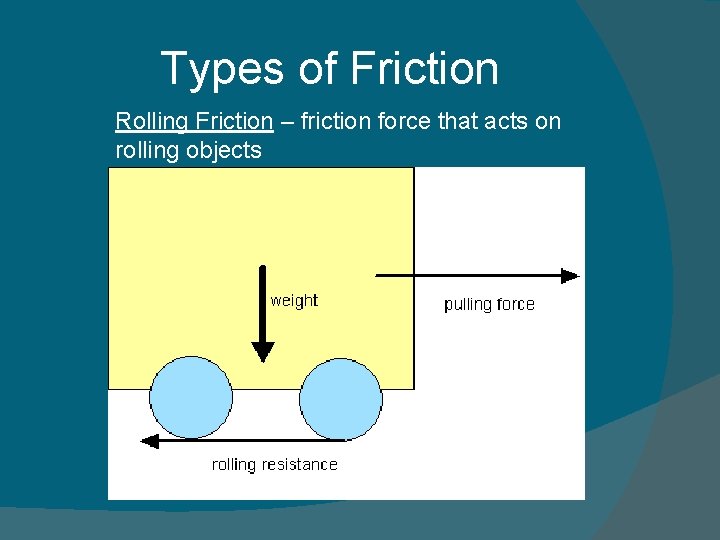 Types of Friction

Rolling Friction – friction force that acts on rolling objects

weight

pulling force

rolling resistance